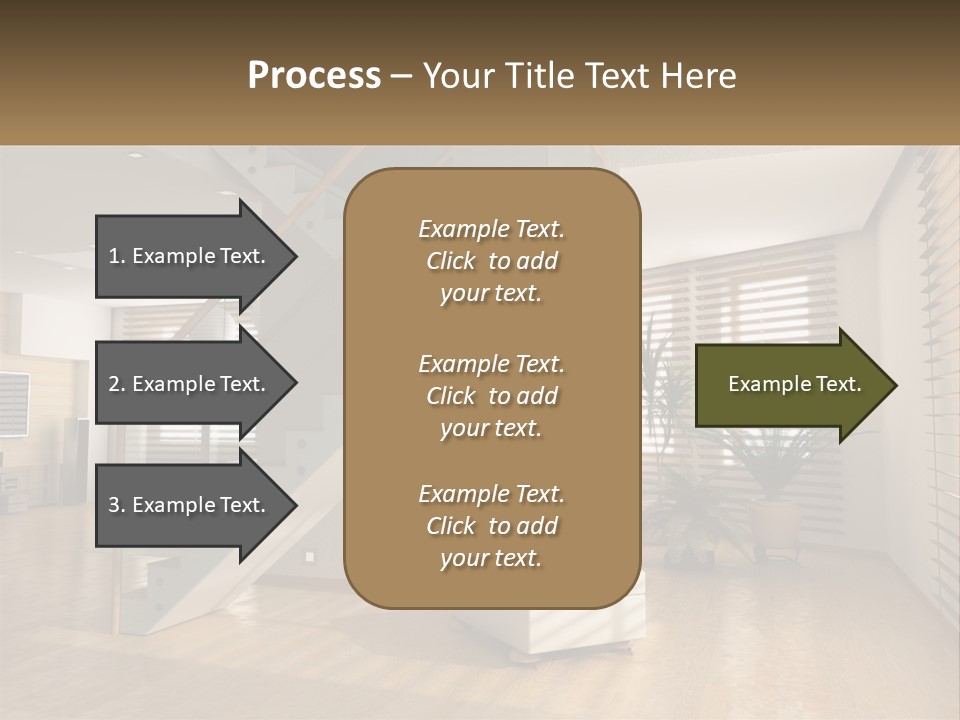 Process – Your Title Text Here

1. Example Text.

2. Example Text.

3. Example Text.

Example Text. Click to add your text.

Example Text. Click to add your text.

Example Text. Click to add your text.

Example Text.